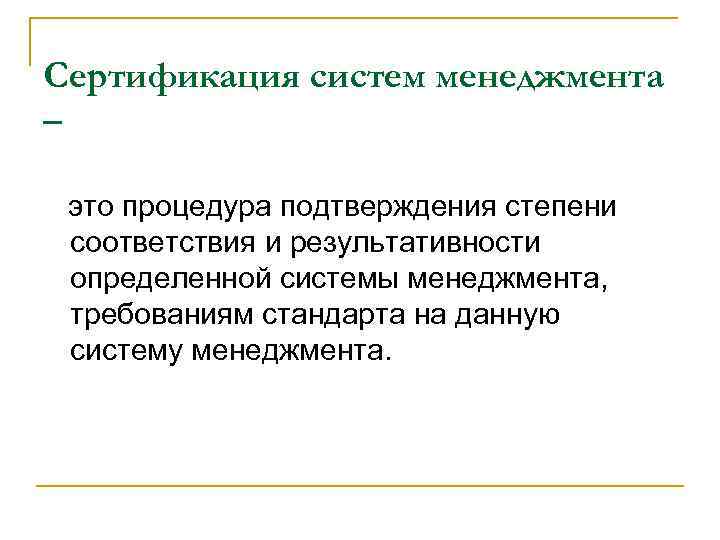 Сертификация систем менеджмента –

это процедура подтверждения степени соответствия и результативности определенной системы менеджмента, требованиям стандарта на данную систему менеджмента.